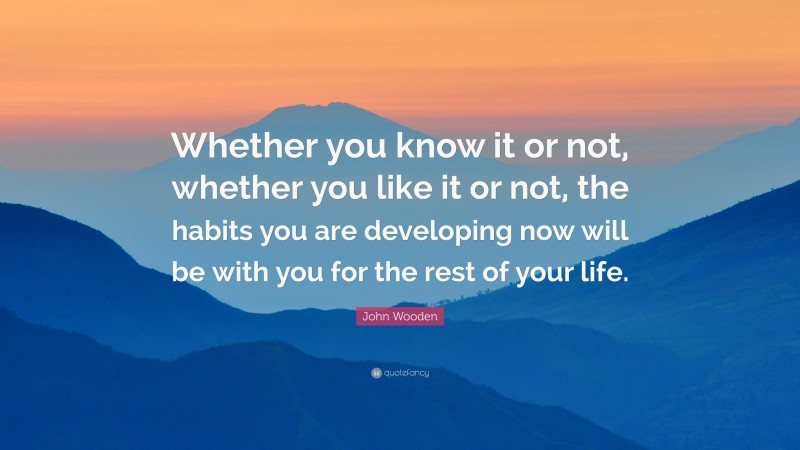 Whether you know it or not, whether you like it or not, the habits you are developing now will be with you for the rest of your life.

John Wooden

quotefancy